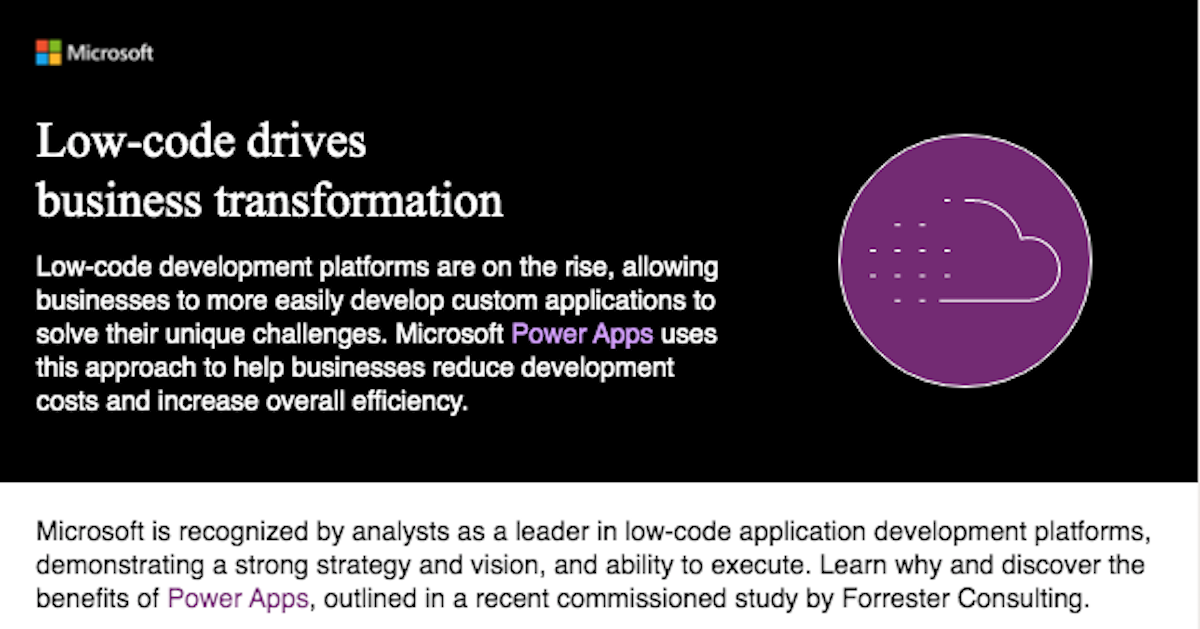 Microsoft

Low-code drives business transformation

Low-code development platforms are on the rise, allowing businesses to more easily develop custom applications to solve their unique challenges. Microsoft Power Apps uses this approach to help businesses reduce development costs and increase overall efficiency.

Microsoft is recognized by analysts as a leader in low-code application development platforms, demonstrating a strong strategy and vision, and ability to execute. Learn why and discover the benefits of Power Apps, outlined in a recent commissioned study by Forrester Consulting.